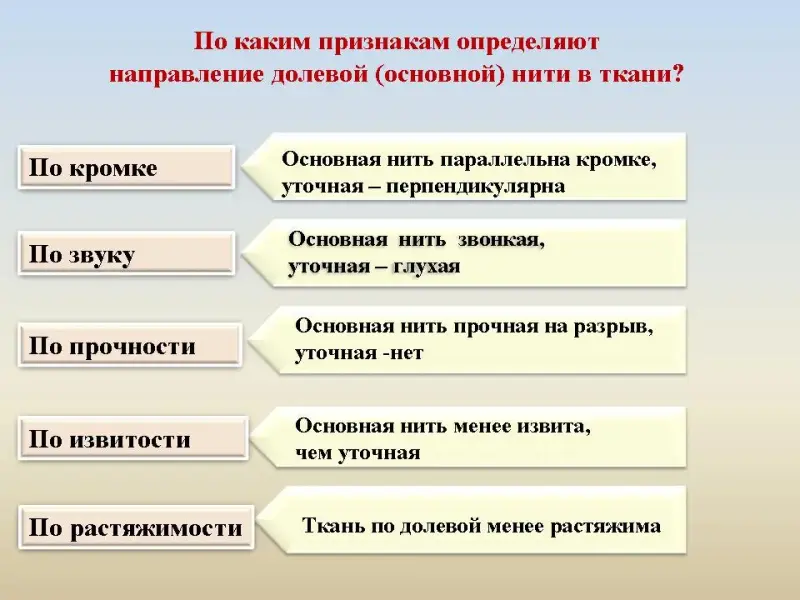 По каким признакам определяют направление долевой (основной) нити в ткани?

По кромке

Основная нить параллельна кромке, уточная – перпендикулярна

По звуку

Основная нить звонкая, уточная – глухая

По прочности

Основная нить прочная на разрыв, уточная -нет

По извитости

Основная нить менее извита, чем уточная

По растяжимости

Ткань по долевой менее растяжима